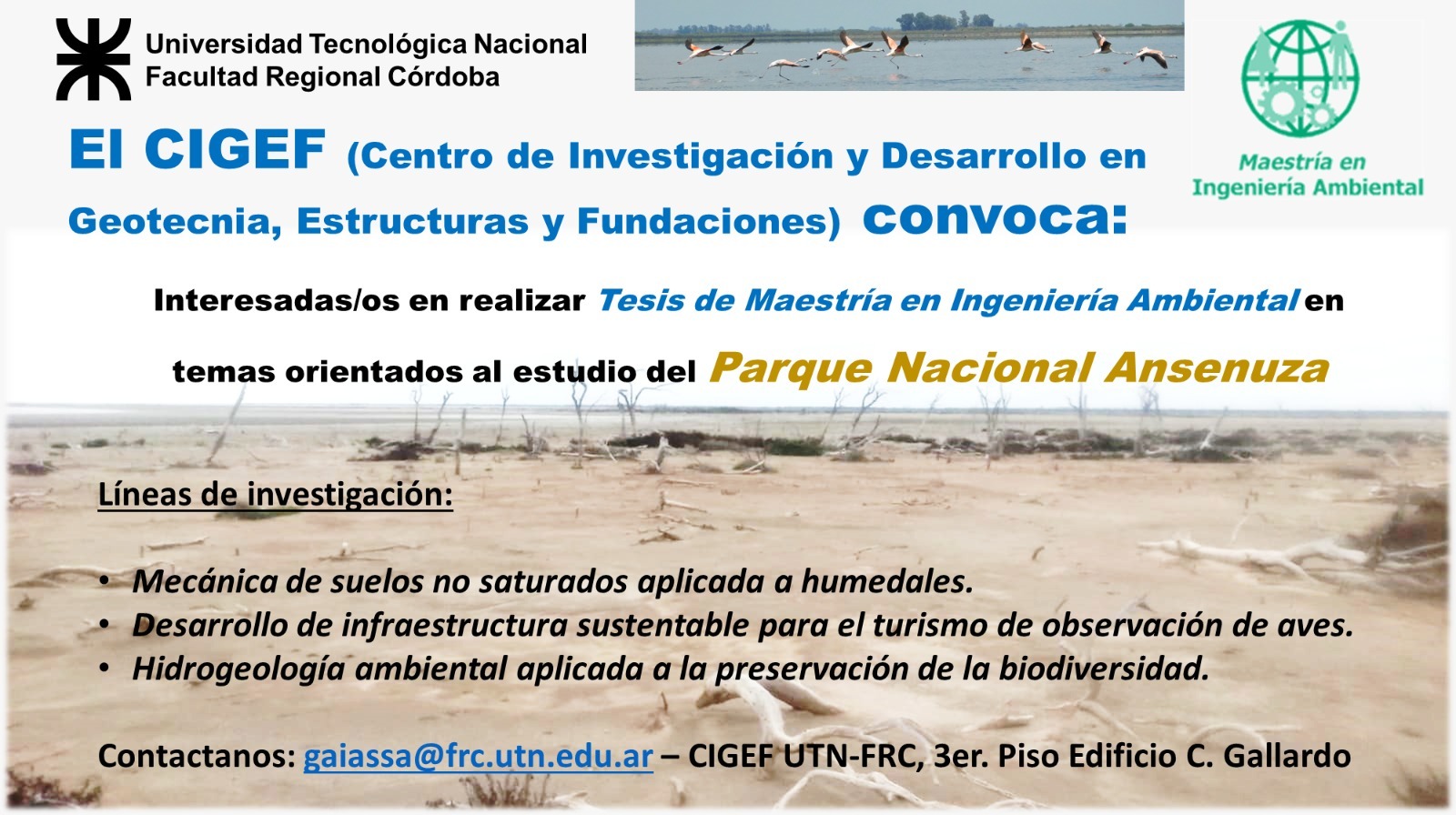 Universidad Tecnológica Nacional
Facultad Regional Córdoba

Maestría en Ingeniería Ambiental

El CIGEF (Centro de Investigación y Desarrollo en Geotecnia, Estructuras y Fundaciones) convoca:

Interesadas/os en realizar Tesis de Maestría en Ingeniería Ambiental en temas orientados al estudio del Parque Nacional Ansenuza

Líneas de investigación:

• Mecánica de suelos no saturados aplicada a humedales.
• Desarrollo de infraestructura sustentable para el turismo de observación de aves.
• Hidrogeología ambiental aplicada a la preservación de la biodiversidad.

Contactanos: gaiassa@frc.utn.edu.ar – CIGEF UTN-FRC, 3er. Piso Edificio C. Gallardo